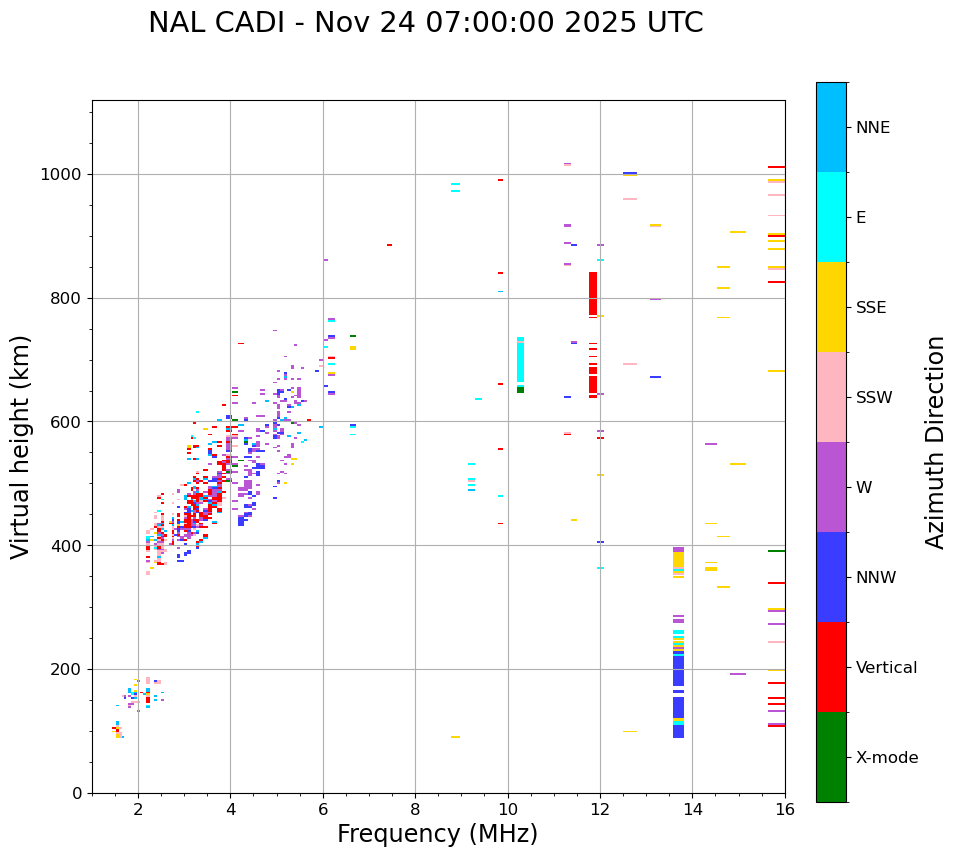 NAL CADI - Nov 24 07:00:00 2025 UTC

Virtual height (km)

1000
800
600
400
200
0

2
4
6
8
10
12
14
16

Frequency (MHz)

NNE
E
SSE
SSW
W
NNW
Vertical
X-mode

Azimuth Direction